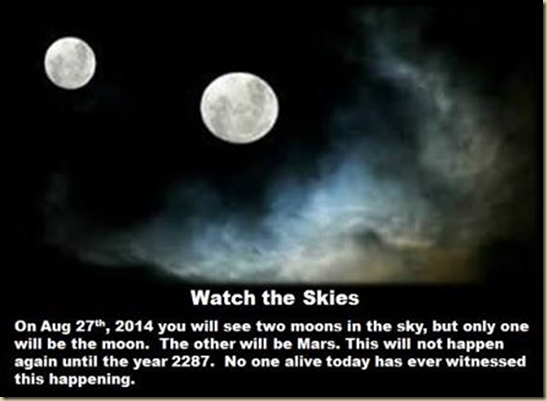 Watch the Skies

On Aug 27$^{th}$, 2014 you will see two moons in the sky, but only one will be the moon. The other will be Mars. This will not happen again until the year 2287. No one alive today has ever witnessed this happening.